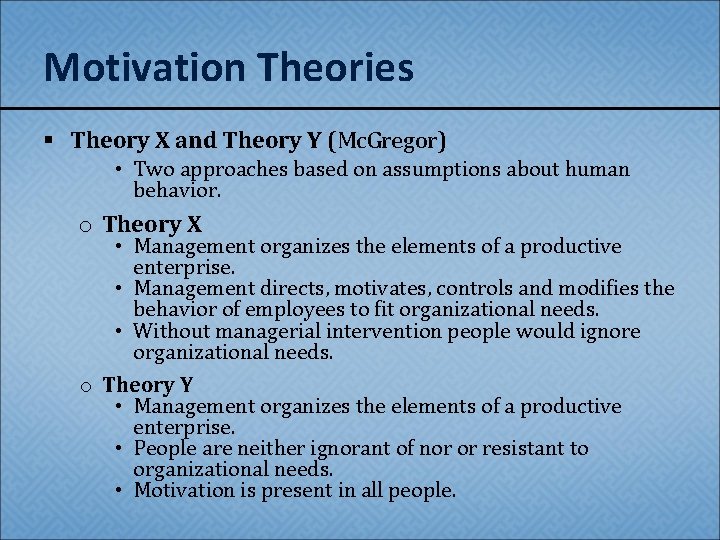 Motivation Theories

▪ Theory X and Theory Y (McGregor)
• Two approaches based on assumptions about human behavior.

o Theory X
• Management organizes the elements of a productive enterprise.
• Management directs, motivates, controls and modifies the behavior of employees to fit organizational needs.
• Without managerial intervention people would ignore organizational needs.

o Theory Y
• Management organizes the elements of a productive enterprise.
• People are neither ignorant of nor or resistant to organizational needs.
• Motivation is present in all people.